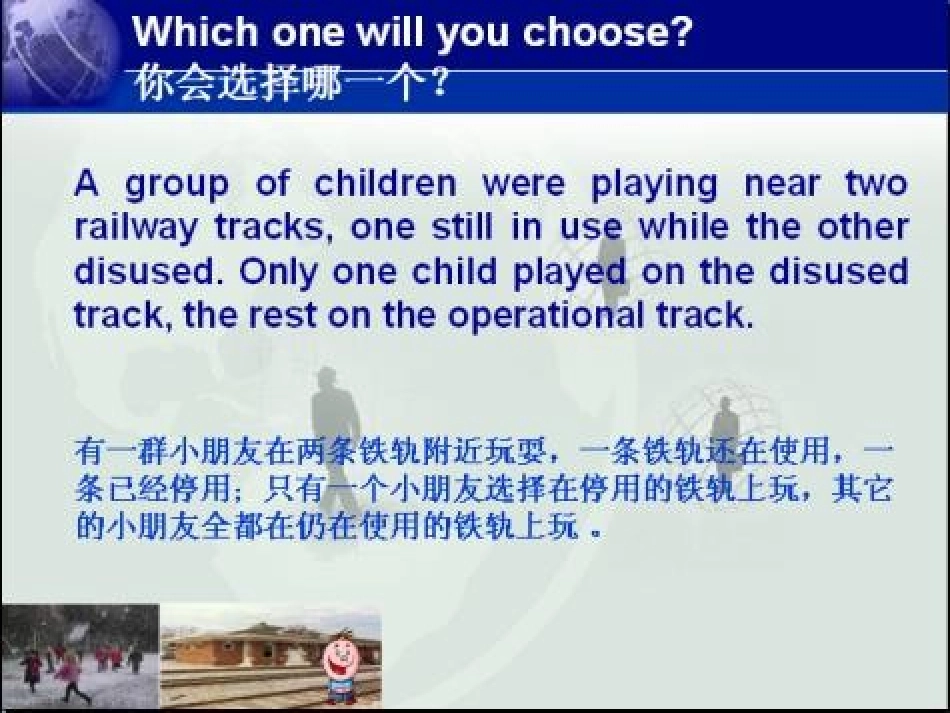 Which one will you choose?
你会选择哪一个？

A group of children were playing near two railway tracks, one still in use while the other disused. Only one child played on the disused track, the rest on the operational track.

有一群小朋友在两条铁轨附近玩耍，一条铁轨还在使用，一条已经停用；只有一个小朋友选择在停用的铁轨上玩，其它的小朋友全都在仍在使用的铁轨上玩 。